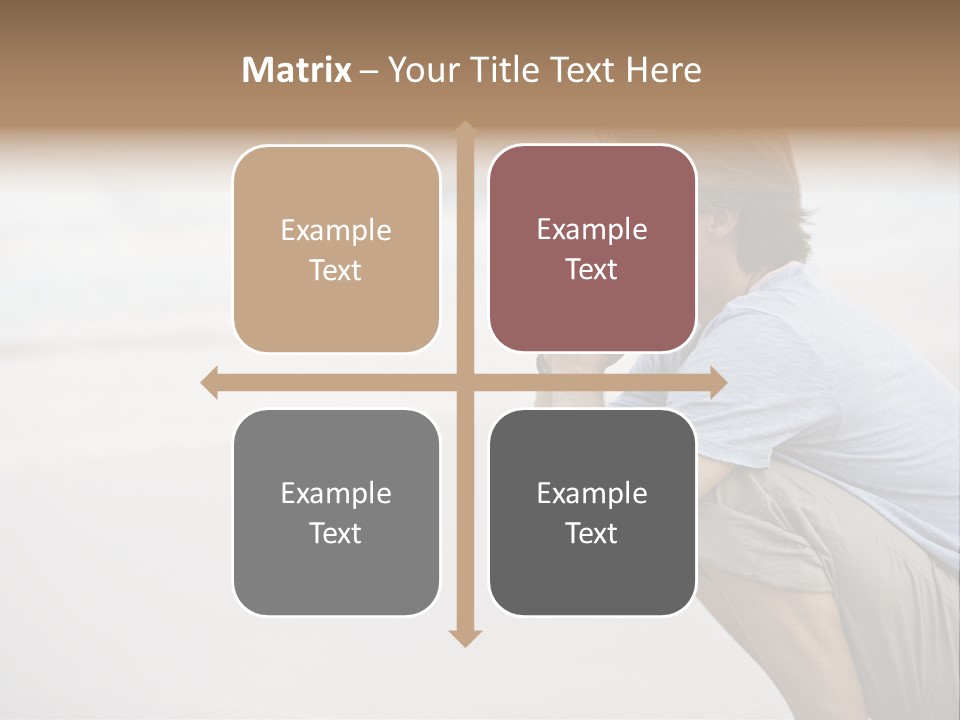 Matrix – Your Title Text Here

Example Text

Example Text

Example Text

Example Text